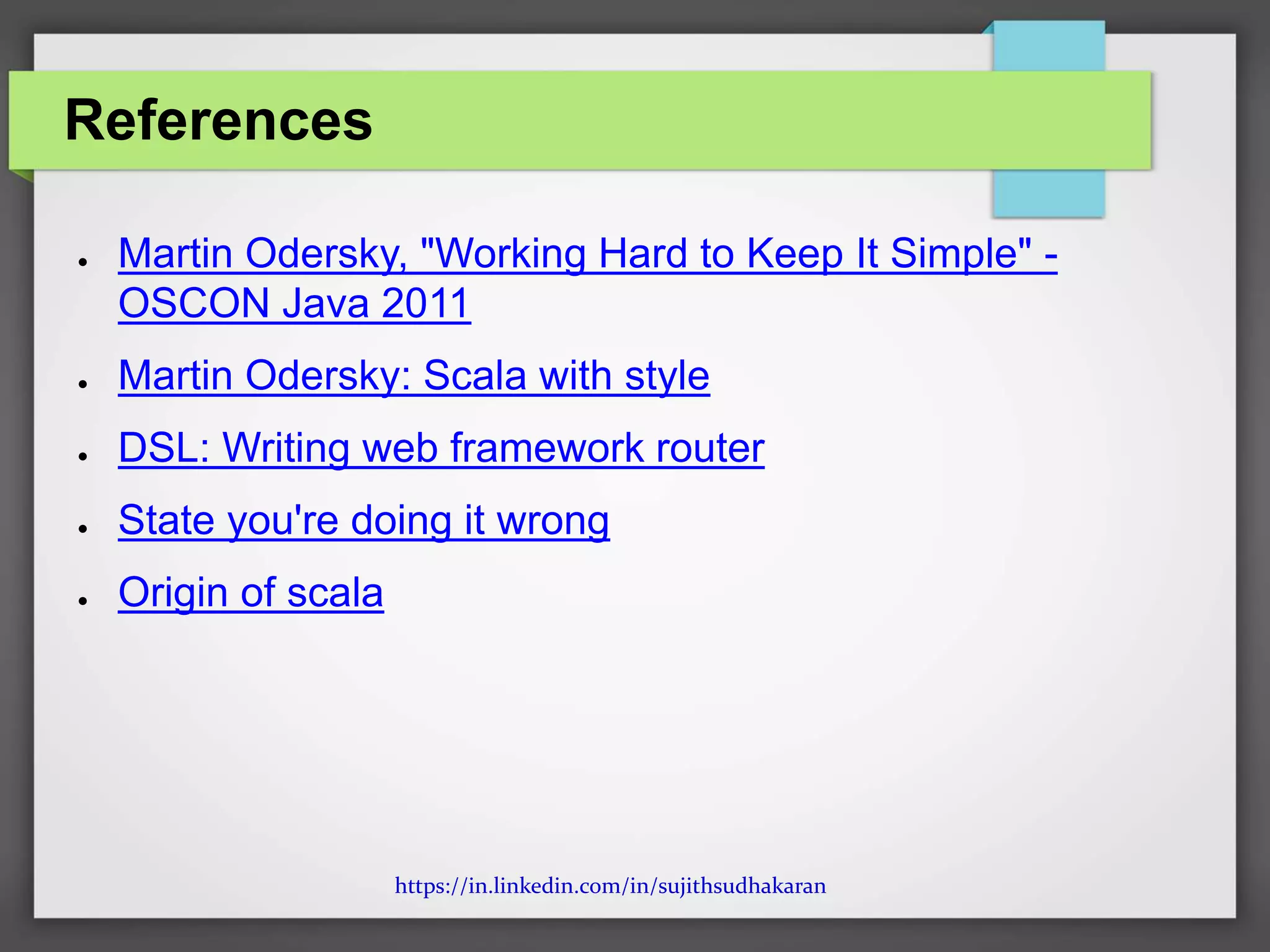 References

- Martin Odersky, "Working Hard to Keep It Simple" - OSCON Java 2011
- Martin Odersky: Scala with style
- DSL: Writing web framework router
- State you're doing it wrong
- Origin of scala

https://in.linkedin.com/in/sujithsudhakaran